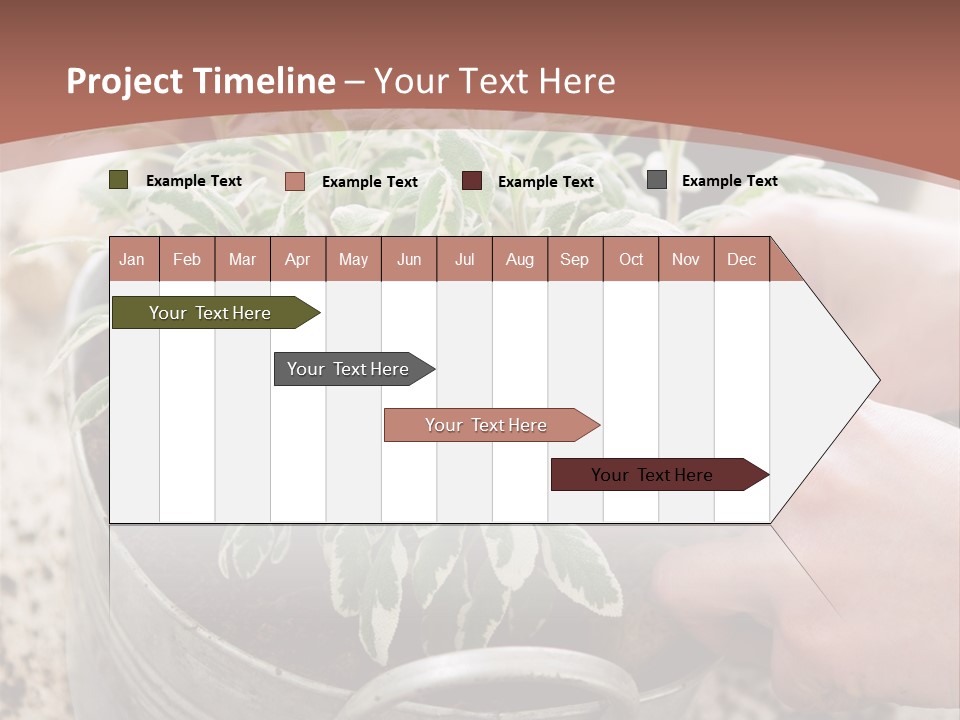 Project Timeline – Your Text Here

Example Text Example Text Example Text Example Text

| Jan | Feb | Mar | Apr | May | Jun | Jul | Aug | Sep | Oct | Nov | Dec |
|---|---|---|---|---|---|---|---|---|---|---|---|

Your Text Here

Your Text Here

Your Text Here

Your Text Here